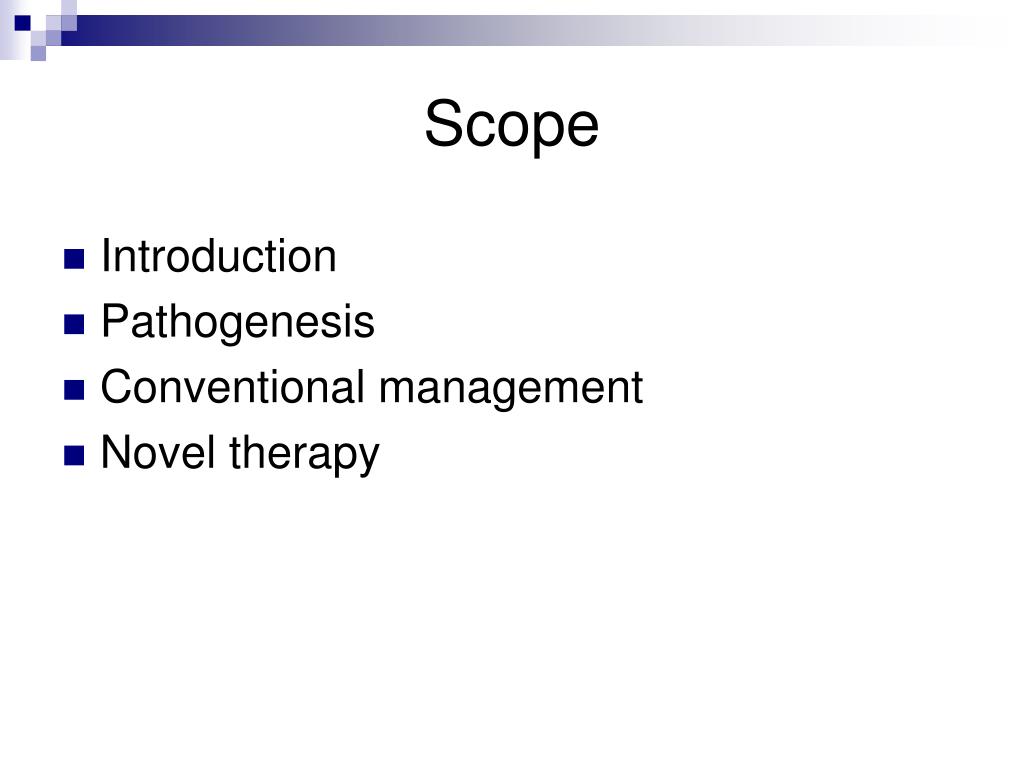 Scope

- Introduction
- Pathogenesis
- Conventional management
- Novel therapy